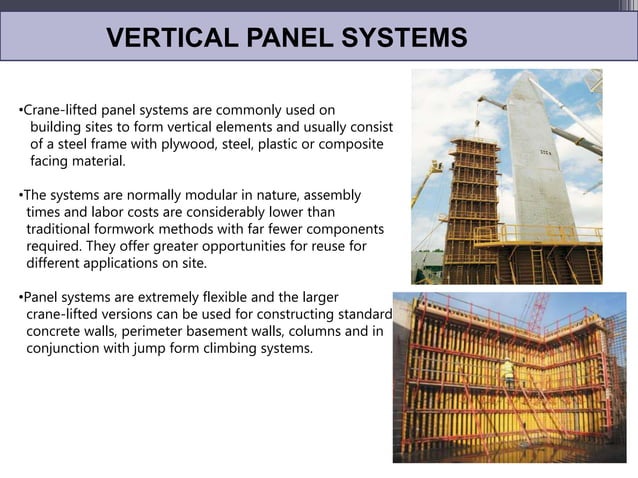 VERTICAL PANEL SYSTEMS

•Crane-lifted panel systems are commonly used on building sites to form vertical elements and usually consist of a steel frame with plywood, steel, plastic or composite facing material.

•The systems are normally modular in nature, assembly times and labor costs are considerably lower than traditional formwork methods with far fewer components required. They offer greater opportunities for reuse for different applications on site.

•Panel systems are extremely flexible and the larger crane-lifted versions can be used for constructing standard concrete walls, perimeter basement walls, columns and in conjunction with jump form climbing systems.